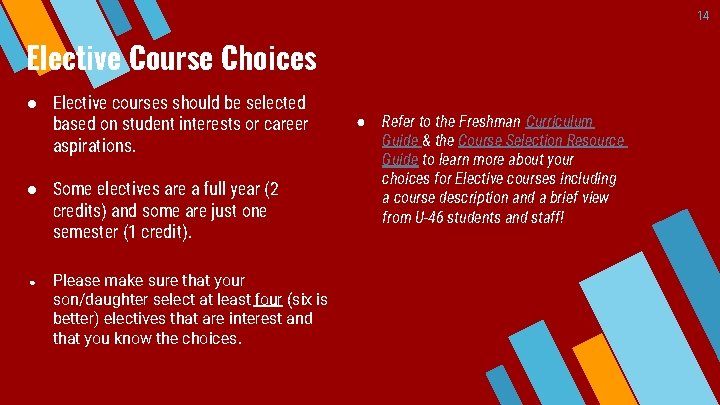 14

Elective Course Choices

● Elective courses should be selected based on student interests or career aspirations.

● Some electives are a full year (2 credits) and some are just one semester (1 credit).

● Please make sure that your son/daughter select at least four (six is better) electives that are interest and that you know the choices.

● Refer to the Freshman Curriculum Guide & the Course Selection Resource Guide to learn more about your choices for Elective courses including a course description and a brief view from U-46 students and staff!